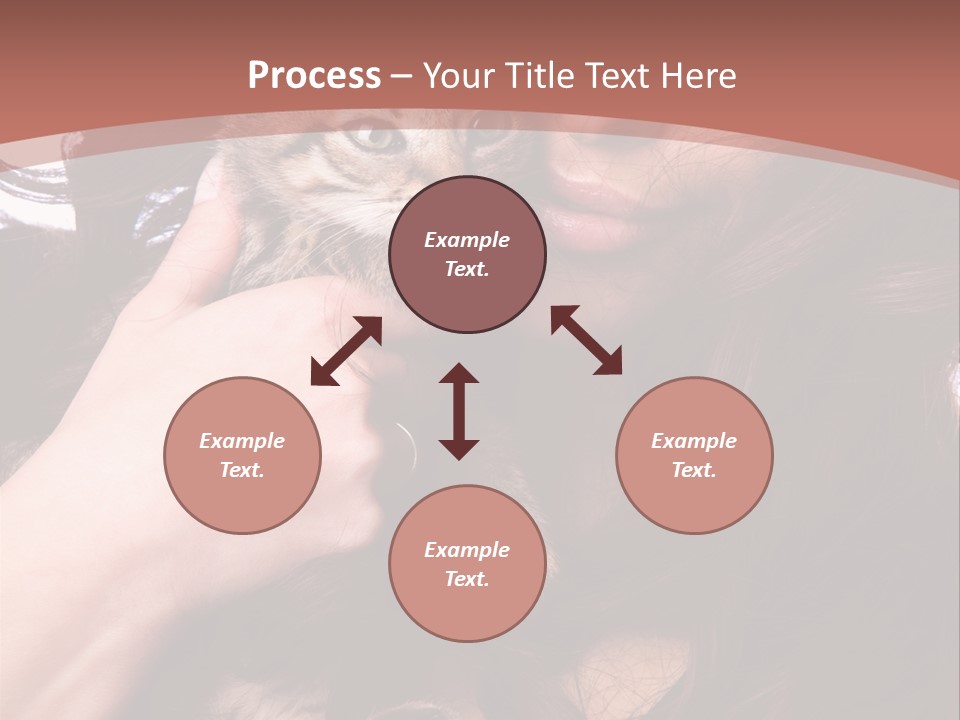 Process – Your Title Text Here

Example Text.

Example Text.

Example Text.

Example Text.